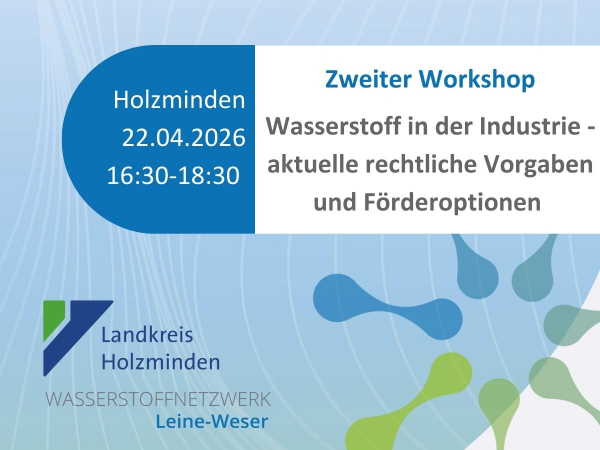 Holzminden
22.04.2026
16:30-18:30

Zweiter Workshop

Wasserstoff in der Industrie - aktuelle rechtliche Vorgaben und Förderoptionen

Landkreis
Holzminden

WASSERSTOFFNETZWERK
Leine-Weser